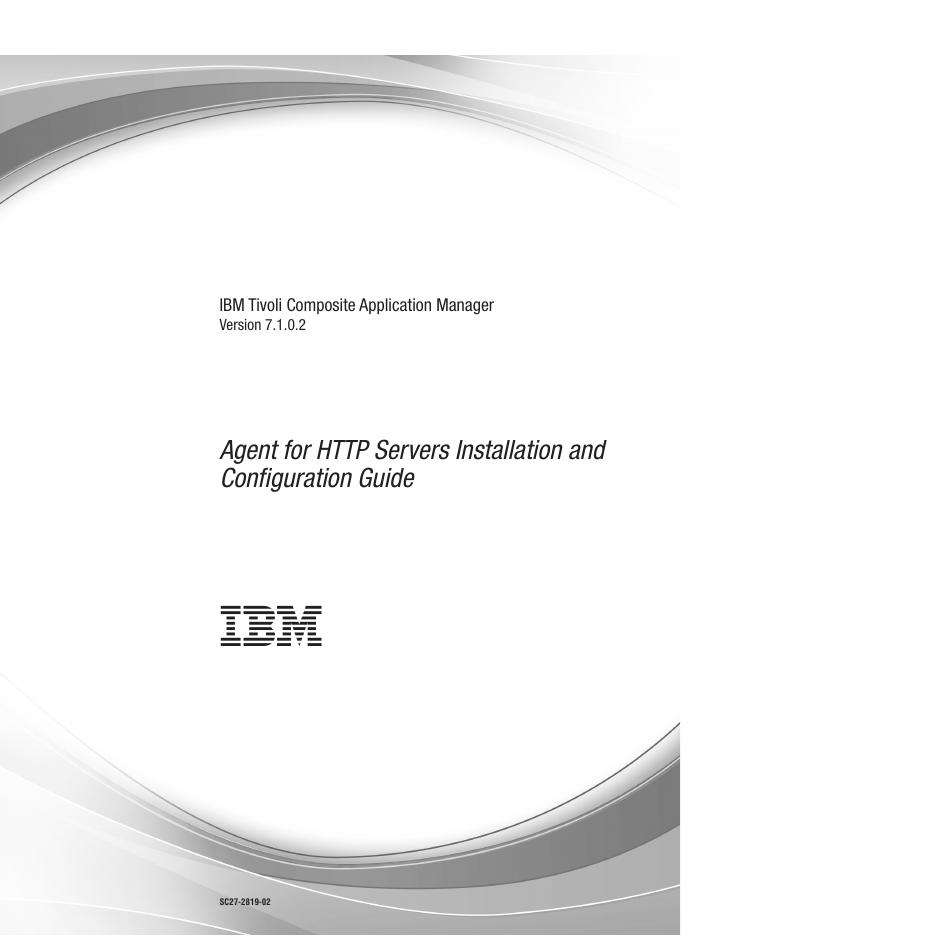 IBM Tivoli Composite Application Manager
Version 7.1.0.2

Agent for HTTP Servers Installation and Configuration Guide

IBM

SC27-2819-02